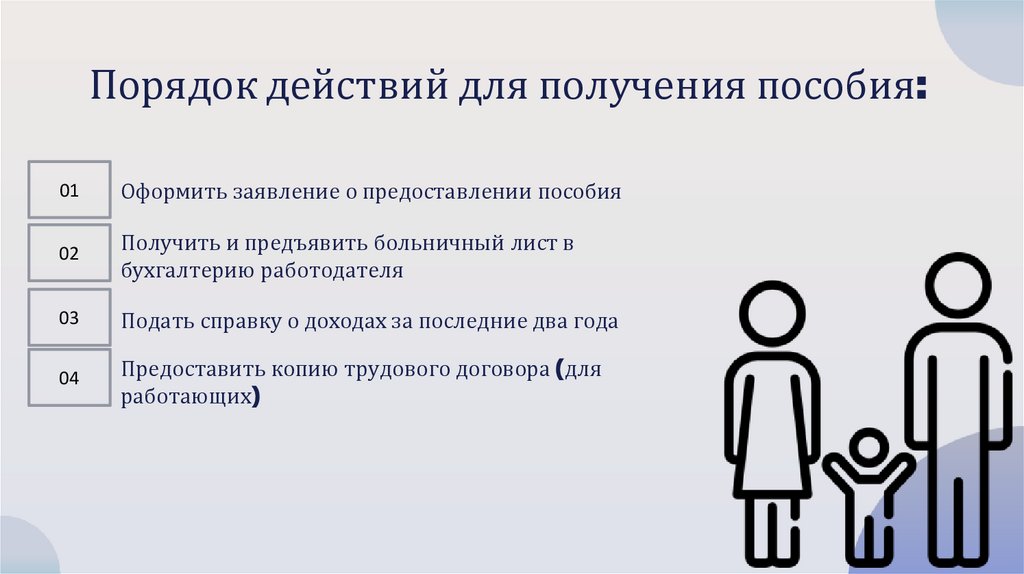 Порядок действий для получения пособия:

01 Оформить заявление о предоставлении пособия

02 Получить и предъявить больничный лист в бухгалтерию работодателя

03 Подать справку о доходах за последние два года

04 Предоставить копию трудового договора (для работающих)